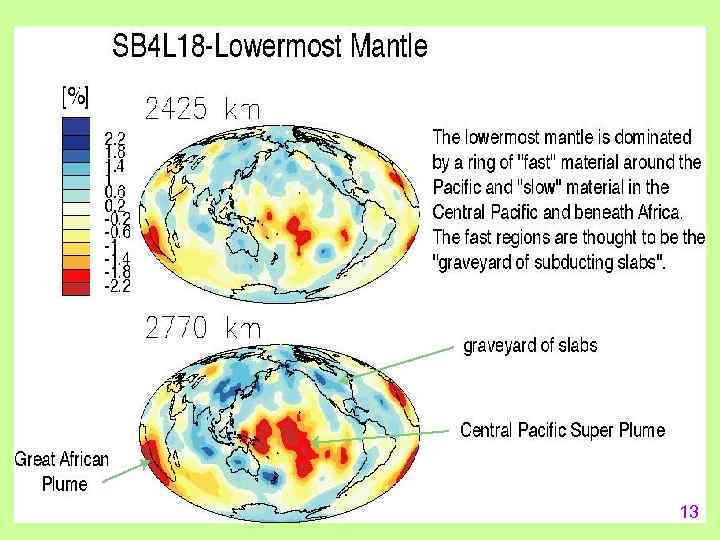 SB4L18-Lowermost Mantle

[%]

2.2
1.8
1.4
1
0.6
0.2
-0.2
-0.6
-1
-1.4
-1.8
-2.2

2425 km

The lowermost mantle is dominated by a ring of "fast" material around the Pacific and "slow" material in the Central Pacific and beneath Africa. The fast regions are thought to be the "graveyard of subducting slabs".

2770 km

graveyard of slabs

Central Pacific Super Plume

Great African Plume

13